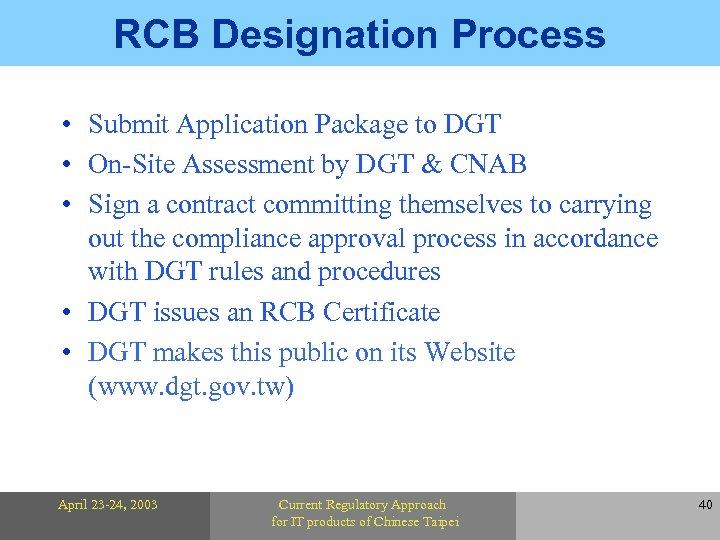 RCB Designation Process

• Submit Application Package to DGT
• On-Site Assessment by DGT & CNAB
• Sign a contract committing themselves to carrying out the compliance approval process in accordance with DGT rules and procedures
• DGT issues an RCB Certificate
• DGT makes this public on its Website (www.dgt.gov.tw)

April 23-24, 2003

Current Regulatory Approach for IT products of Chinese Taipei

40